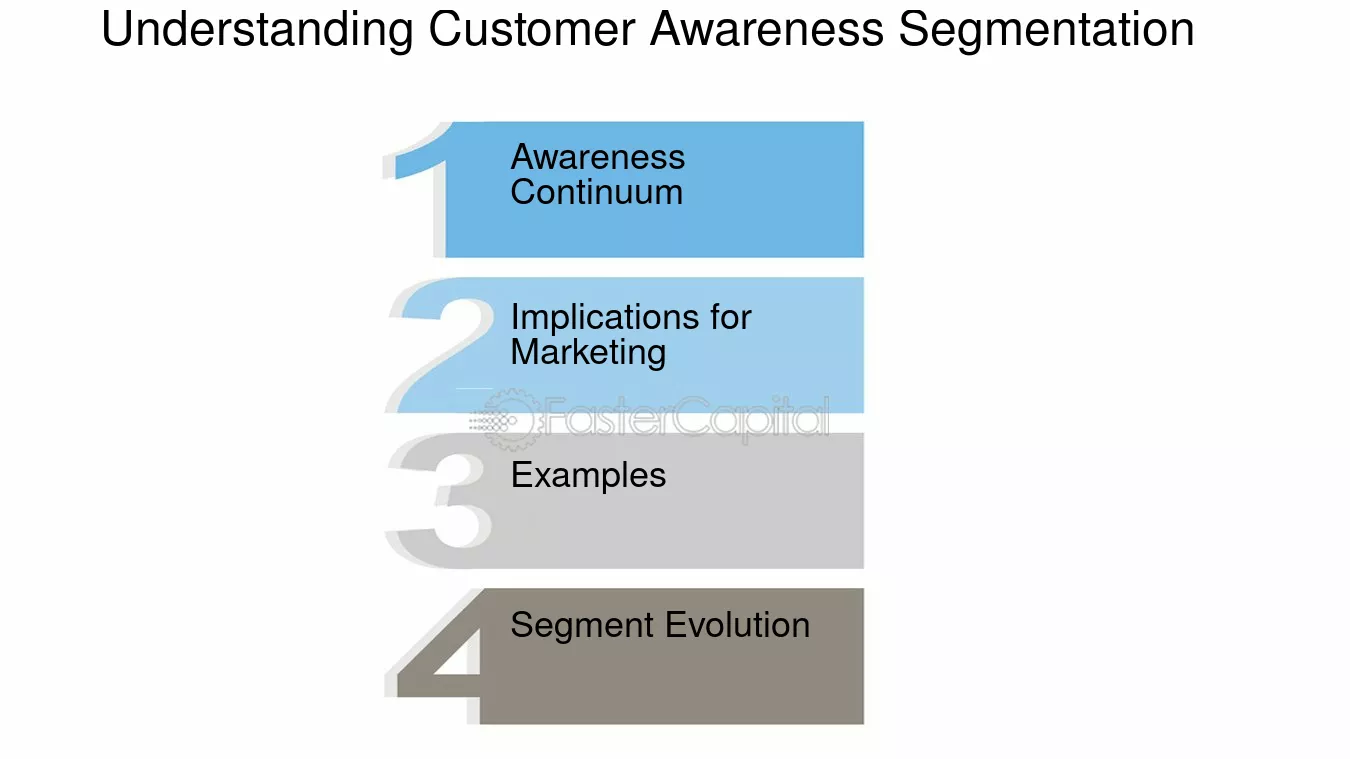 Understanding Customer Awareness Segmentation

1
Awareness Continuum

2
Implications for Marketing

3
Examples

4
Segment Evolution

FasterCapital